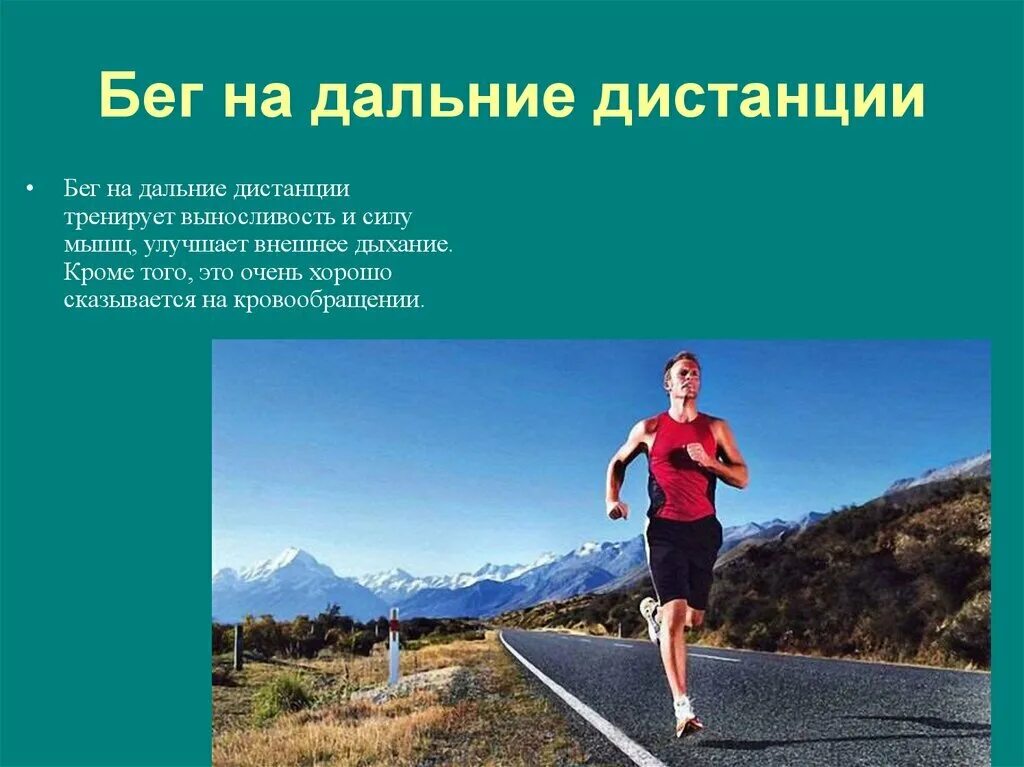 Бег на дальние дистанции

• Бег на дальние дистанции тренирует выносливость и силу мышц, улучшает внешнее дыхание. Кроме того, это очень хорошо сказывается на кровообращении.